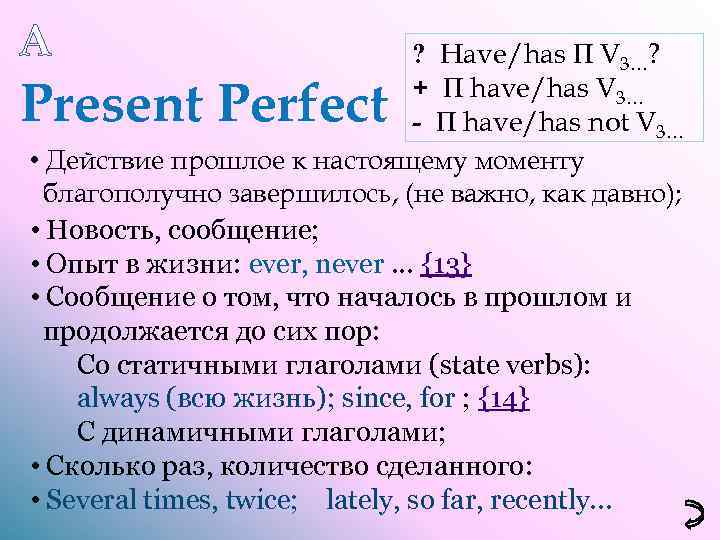 A

Present Perfect

? Have/has П $V_3$...?
+ П have/has $V_3$...
- П have/has not $V_3$...

• Действие прошлое к настоящему моменту благополучно завершилось, (не важно, как давно);
• Новость, сообщение;
• Опыт в жизни: ever, never ... {13}
• Сообщение о том, что началось в прошлом и продолжается до сих пор:
Со статичными глаголами (state verbs):
always (всю жизнь); since, for ; {14}
С динамичными глаголами;
• Сколько раз, количество сделанного:
• Several times, twice; lately, so far, recently...